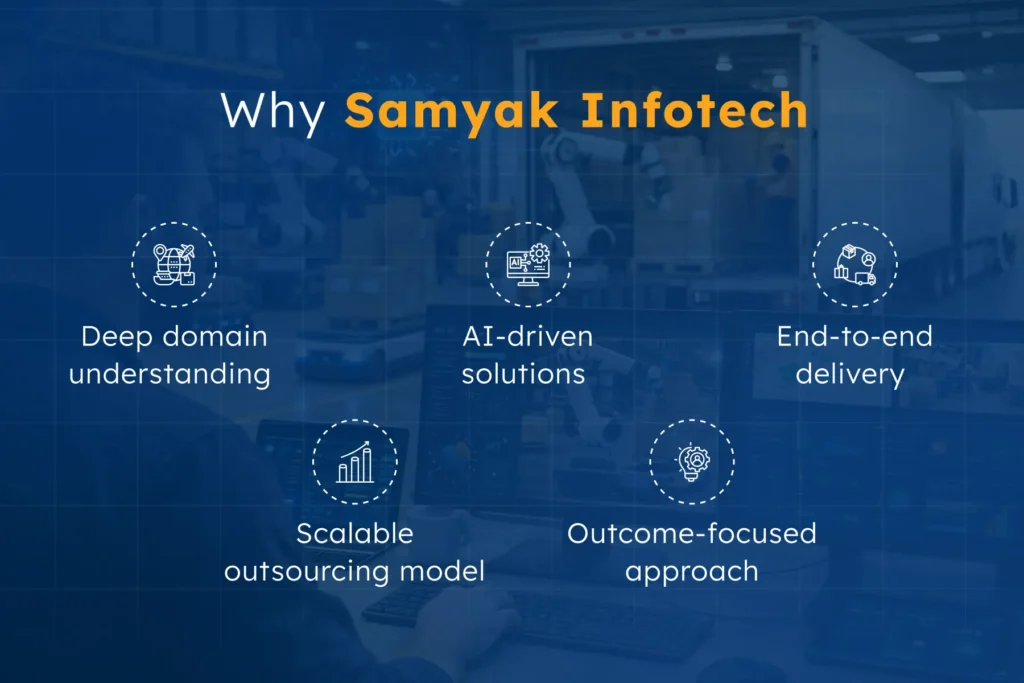 Why Samyak Infotech

Deep domain understanding

AI-driven solutions

End-to-end delivery

Scalable outsourcing model

Outcome-focused approach